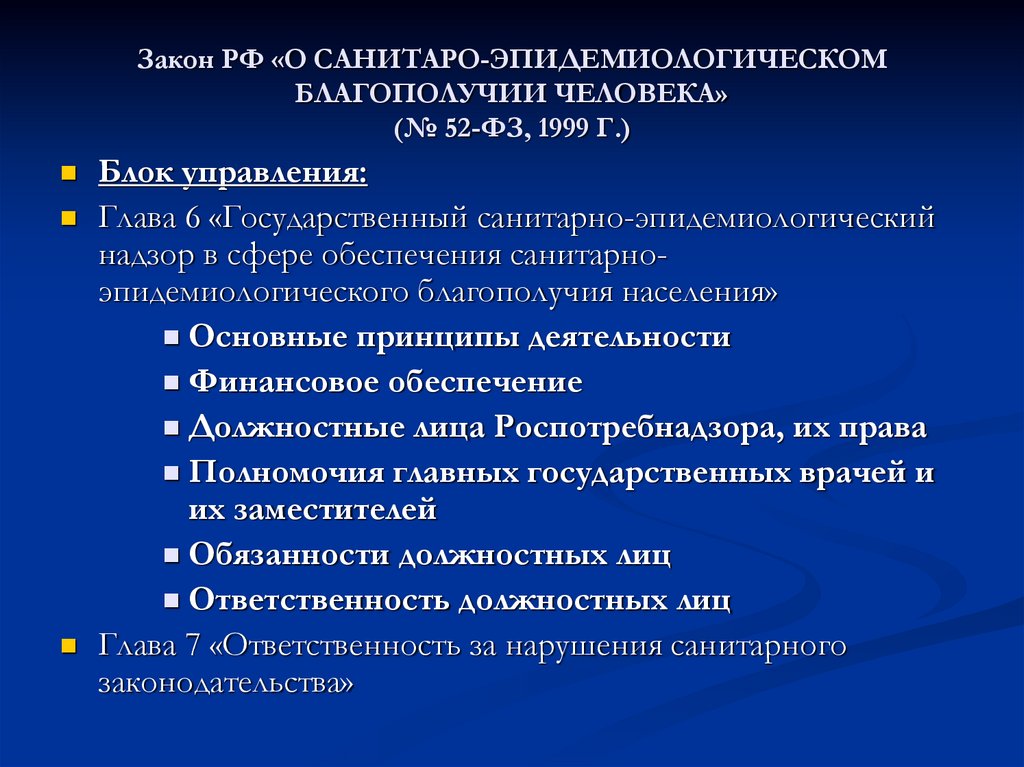 Закон РФ «О САНИТАРО-ЭПИДЕМИОЛОГИЧЕСКОМ БЛАГОПОЛУЧИИ ЧЕЛОВЕКА»
(№ 52-ФЗ, 1999 Г.)

Блок управления:

Глава 6 «Государственный санитарно-эпидемиологический надзор в сфере обеспечения санитарно-эпидемиологического благополучия населения»

Основные принципы деятельности

Финансовое обеспечение

Должностные лица Роспотребнадзора, их права

Полномочия главных государственных врачей и их заместителей

Обязанности должностных лиц

Ответственность должностных лиц

Глава 7 «Ответственность за нарушения санитарного законодательства»